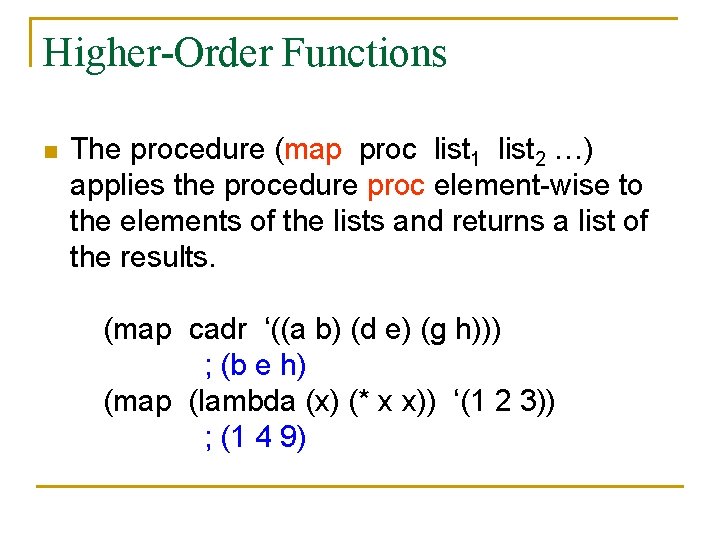 Higher-Order Functions

The procedure (map proc list$_1$ list$_2$ …) applies the procedure proc element-wise to the elements of the lists and returns a list of the results.

(map cadr ‘((a b) (d e) (g h)))
; (b e h)
(map (lambda (x) (* x x)) ‘(1 2 3))
; (1 4 9)